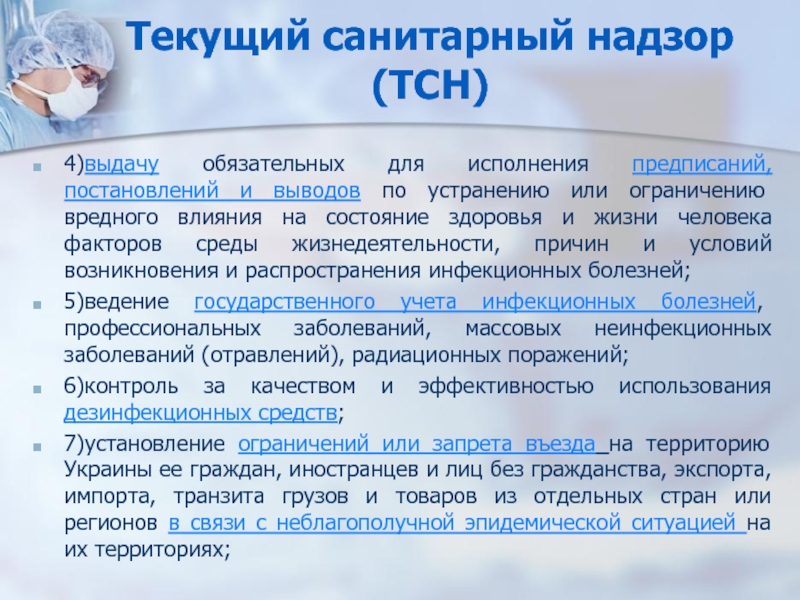 Текущий санитарный надзор (ТСН)

4)выдачу обязательных для исполнения предписаний, постановлений и выводов по устранению или ограничению вредного влияния на состояние здоровья и жизни человека факторов среды жизнедеятельности, причин и условий возникновения и распространения инфекционных болезней;

5)ведение государственного учета инфекционных болезней, профессиональных заболеваний, массовых неинфекционных заболеваний (отравлений), радиационных поражений;

6)контроль за качеством и эффективностью использования дезинфекционных средств;

7)установление ограничений или запрета въезда на территорию Украины ее граждан, иностранцев и лиц без гражданства, экспорта, импорта, транзита грузов и товаров из отдельных стран или регионов в связи с неблагополучной эпидемической ситуацией на их территориях;